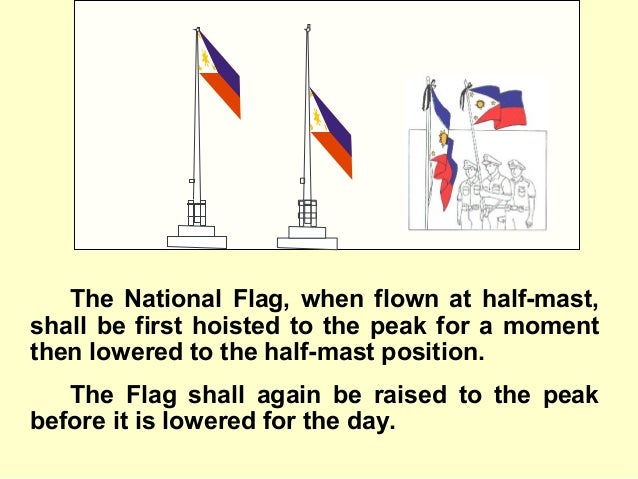 The National Flag, when flown at half-mast, shall be first hoisted to the peak for a moment then lowered to the half-mast position.

The Flag shall again be raised to the peak before it is lowered for the day.